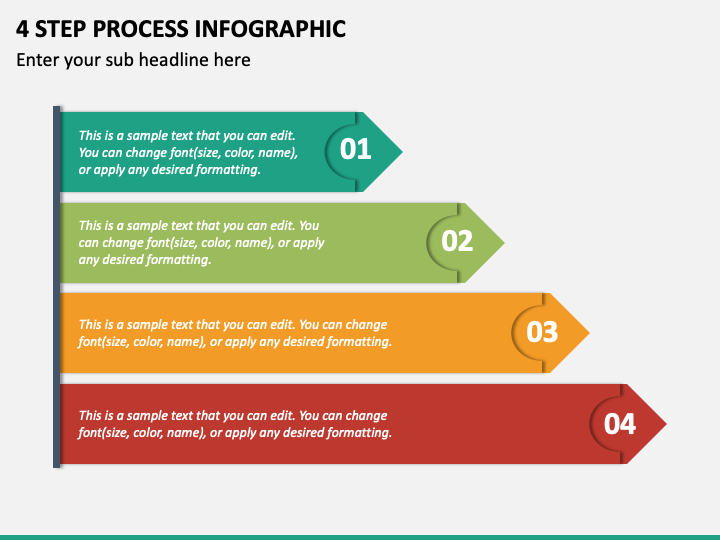 4 STEP PROCESS INFOGRAPHIC

Enter your sub headline here

This is a sample text that you can edit. You can change font(size, color, name), or apply any desired formatting.

01

This is a sample text that you can edit. You can change font(size, color, name), or apply any desired formatting.

02

This is a sample text that you can edit. You can change font(size, color, name), or apply any desired formatting.

03

This is a sample text that you can edit. You can change font(size, color, name), or apply any desired formatting.

04